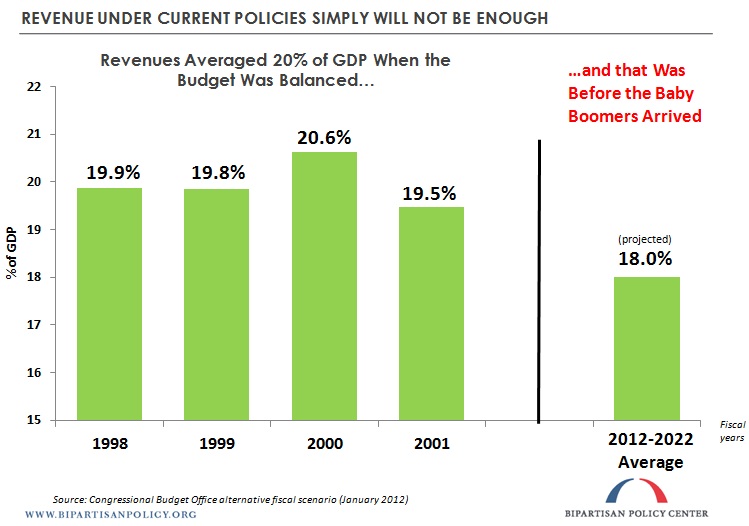 REVENUE UNDER CURRENT POLICIES SIMPLY WILL NOT BE ENOUGH

Revenues Averaged 20% of GDP When the Budget Was Balanced…

…and that Was Before the Baby Boomers Arrived

% of GDP

22
21
20
19
18
17
16
15

19.9%
19.8%
20.6%
19.5%
(projected)
18.0%

1998
1999
2000
2001
2012-2022 Average

Fiscal years

Source: Congressional Budget Office alternative fiscal scenario (January 2012)

WWW.BIPARTISANPOLICY.ORG

BIPARTISAN POLICY CENTER